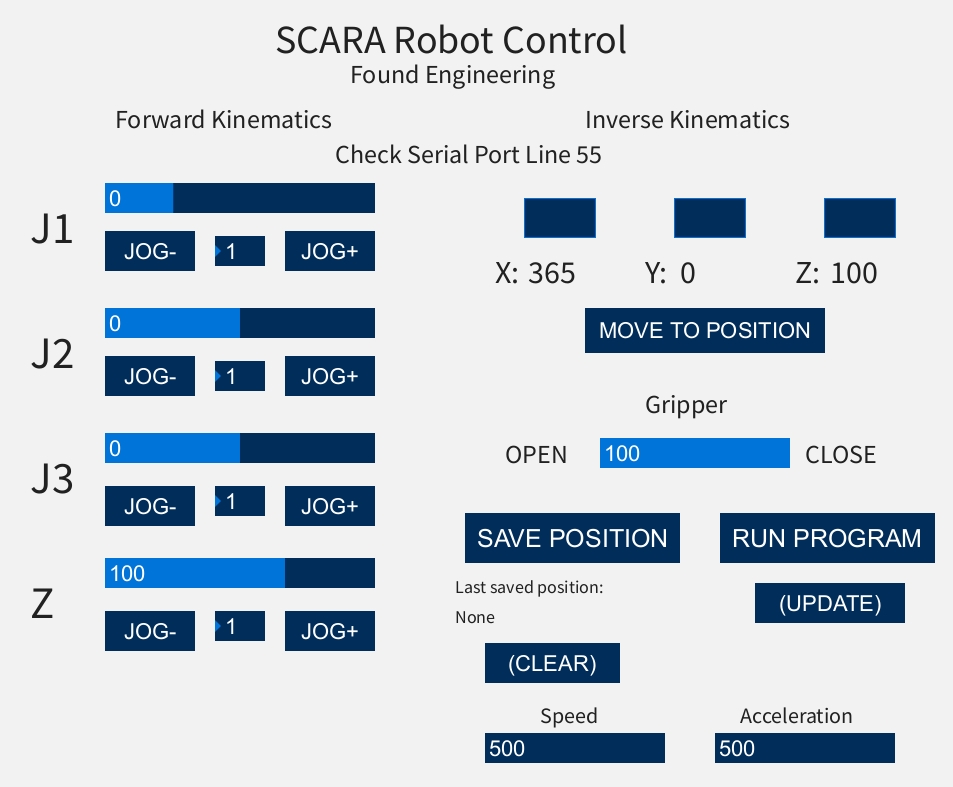 SCARA Robot Control
Found Engineering

Forward Kinematics

Inverse Kinematics

Check Serial Port Line 55

J1
0
JOG-
1
JOG+

J2
0
JOG-
1
JOG+

J3
0
JOG-
1
JOG+

Z
100
JOG-
1
JOG+

X: 365
Y: 0
Z: 100

MOVE TO POSITION

Gripper

OPEN
100
CLOSE

SAVE POSITION

RUN PROGRAM

Last saved position:
None

(UPDATE)

(CLEAR)

Speed
500

Acceleration
500